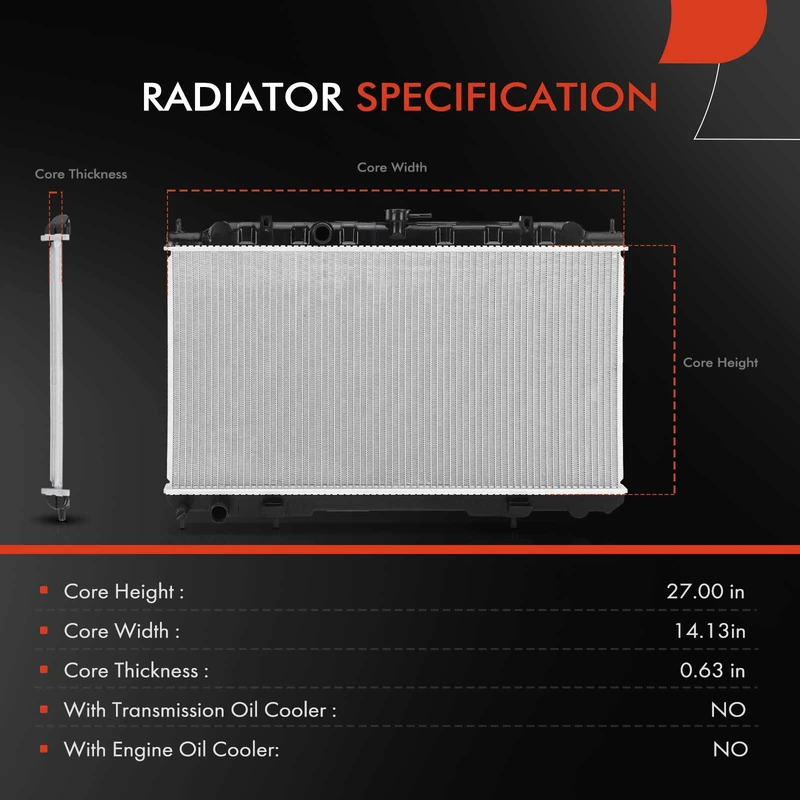 RADIATOR SPECIFICATION

Core Thickness

Core Width

Core Height

| | |
|---|---|
| Core Height : | 27.00 in |
| Core Width : | 14.13in |
| Core Thickness : | 0.63 in |
| With Transmission Oil Cooler : | NO |
| With Engine Oil Cooler: | NO |